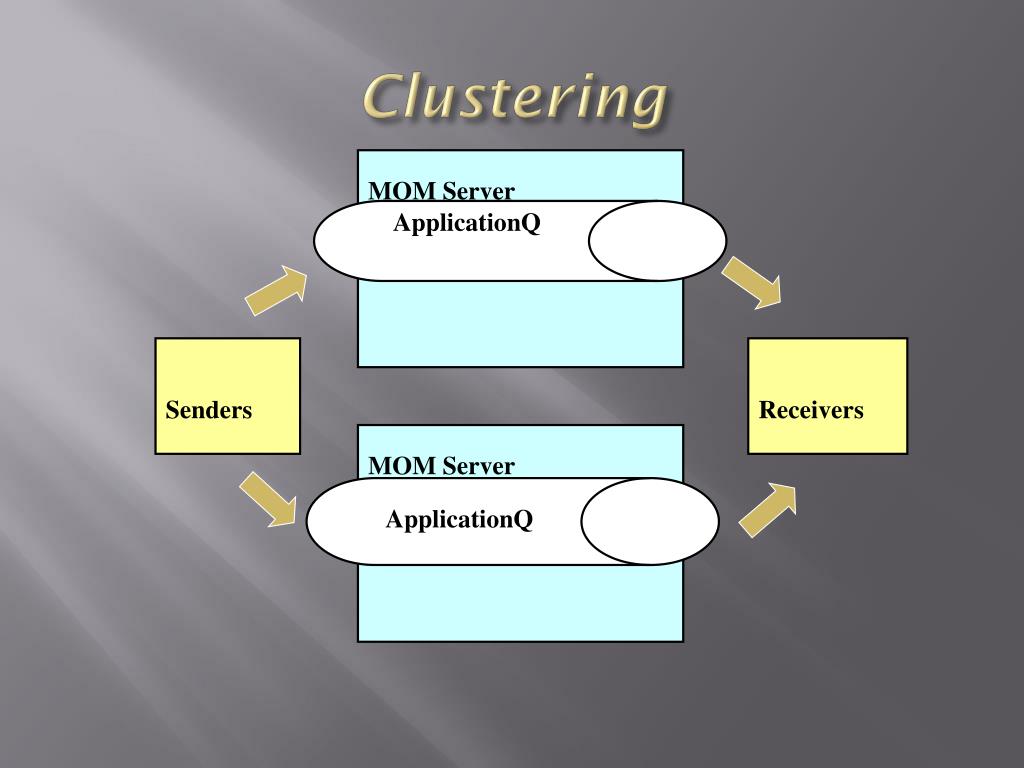 Clustering

MOM Server
ApplicationQ

Senders

Receivers

MOM Server
ApplicationQ